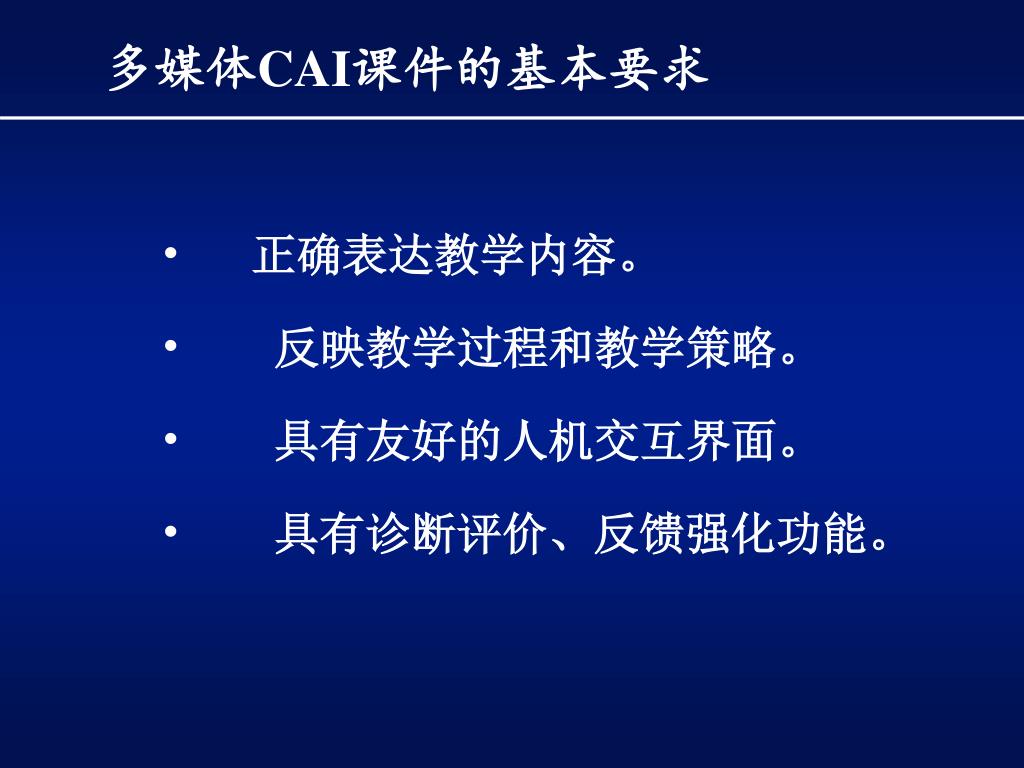 多媒体CAI课件的基本要求

• 正确表达教学内容。

• 反映教学过程和教学策略。

• 具有友好的人机交互界面。

• 具有诊断评价、反馈强化功能。